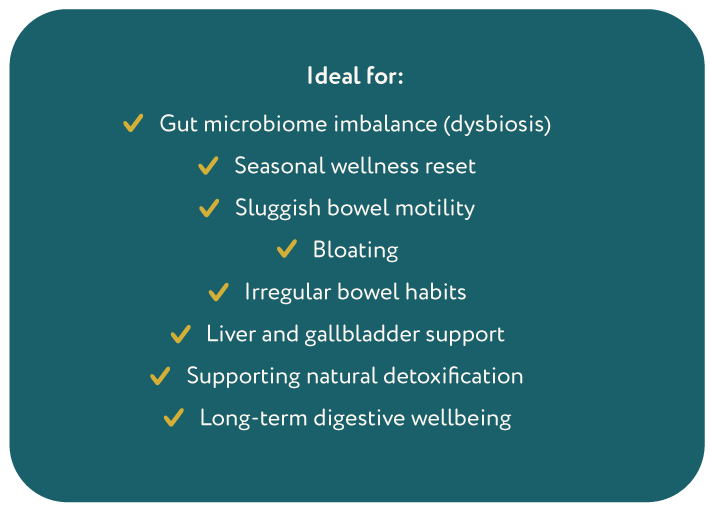 Ideal for:

✓ Gut microbiome imbalance (dysbiosis)
✓ Seasonal wellness reset
✓ Sluggish bowel motility
✓ Bloating
✓ Irregular bowel habits
✓ Liver and gallbladder support
✓ Supporting natural detoxification
✓ Long-term digestive wellbeing